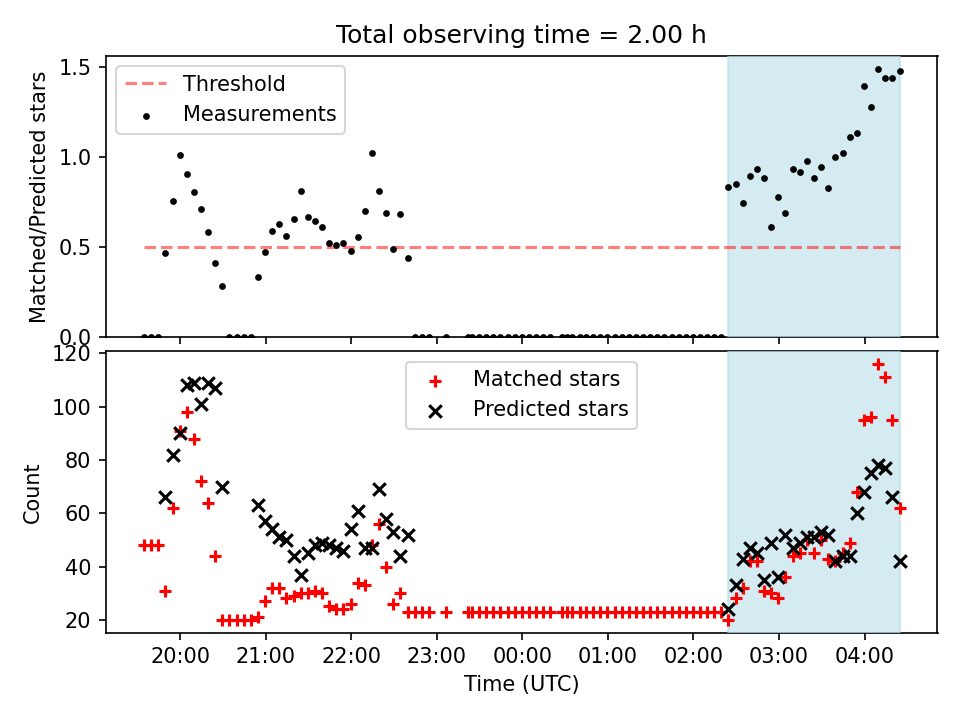 Total observing time = 2.00 h

Threshold
Measurements

Matched/Predicted stars

1.5
1.0
0.5
0.0

Matched stars
Predicted stars

Count

120
100
80
60
40
20

20:00 21:00 22:00 23:00 00:00 01:00 02:00 03:00 04:00

Time (UTC)